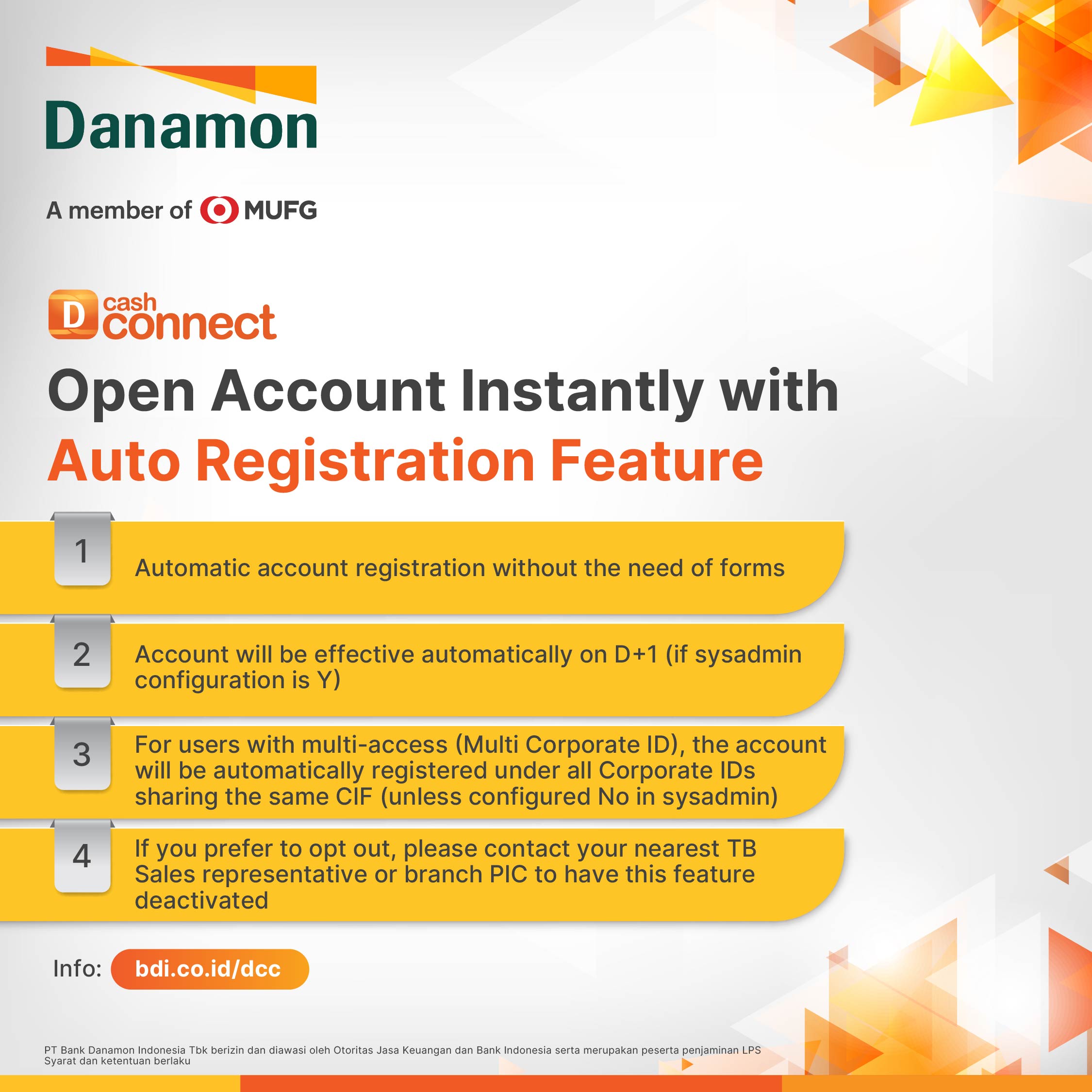 Danamon

A member of MUFG

D cash connect

Open Account Instantly with Auto Registration Feature

1 Automatic account registration without the need of forms

2 Account will be effective automatically on D+1 (if sysadmin configuration is Y)

3 For users with multi-access (Multi Corporate ID), the account will be automatically registered under all Corporate IDs sharing the same CIF (unless configured No in sysadmin)

4 If you prefer to opt out, please contact your nearest TB Sales representative or branch PIC to have this feature deactivated

Info: bdi.co.id/dcc

PT Bank Danamon Indonesia Tbk berizin dan diawasi oleh Otoritas Jasa Keuangan dan Bank Indonesia serta merupakan peserta penjaminan LPS
Syarat dan ketentuan berlaku